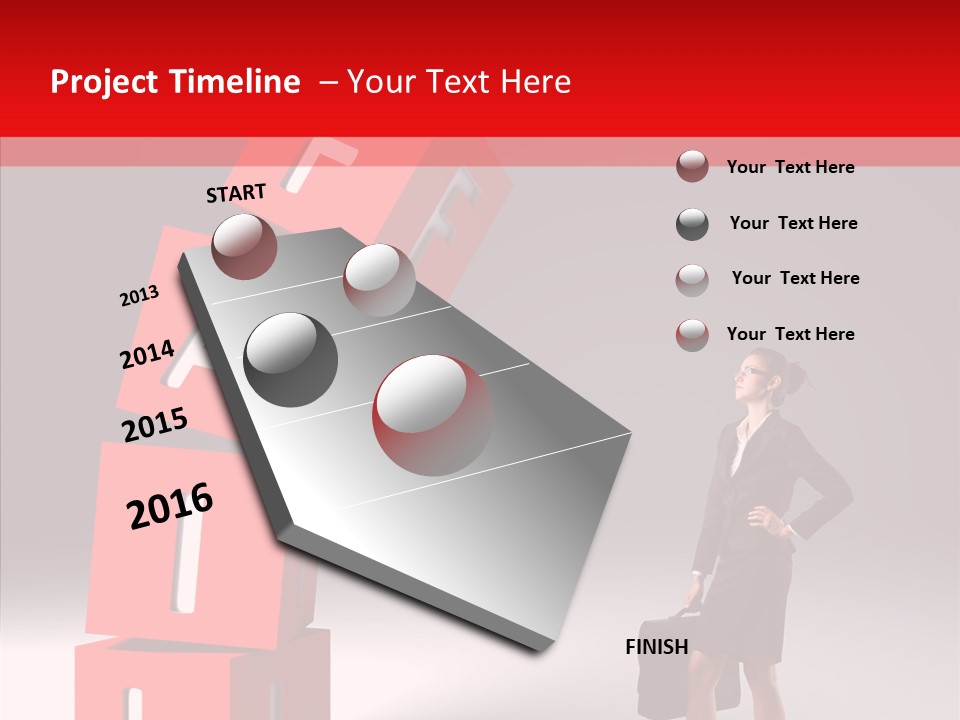 Project Timeline – Your Text Here

START

2013

2014

2015

2016

FINISH

Your Text Here

Your Text Here

Your Text Here

Your Text Here